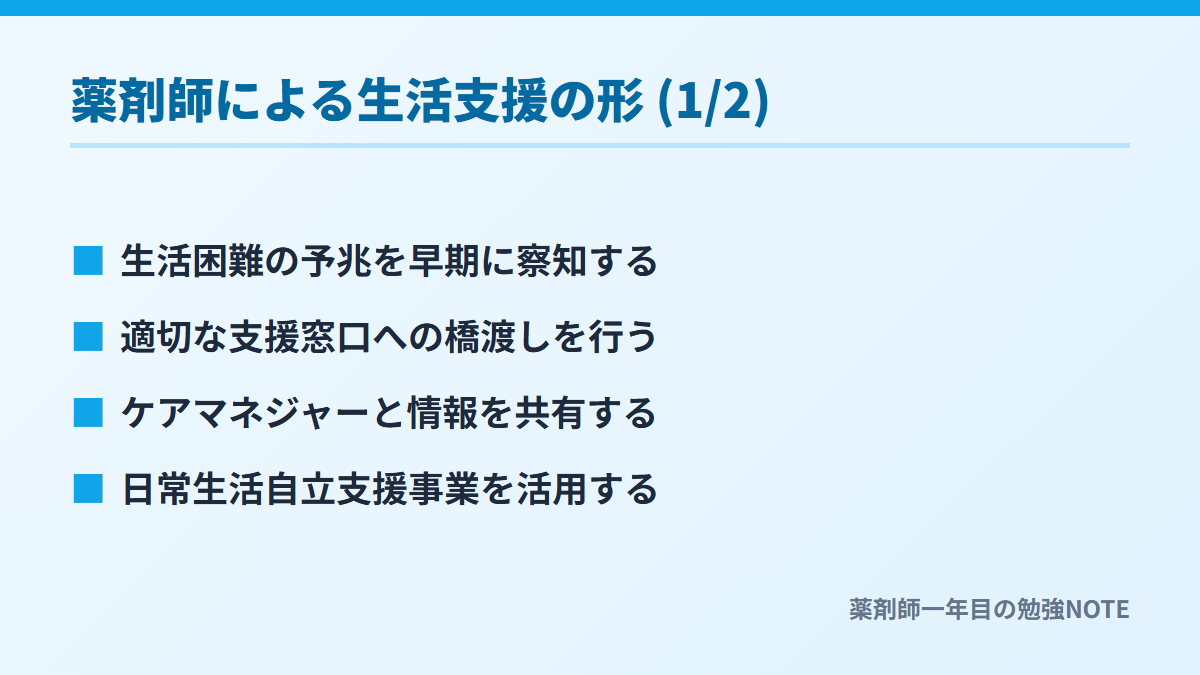 薬剤師による生活支援の形 (1/2)

■ 生活困難の予兆を早期に察知する

■ 適切な支援窓口への橋渡しを行う

■ ケアマネジャーと情報を共有する

■ 日常生活自立支援事業を活用する

薬剤師一年目の勉強NOTE